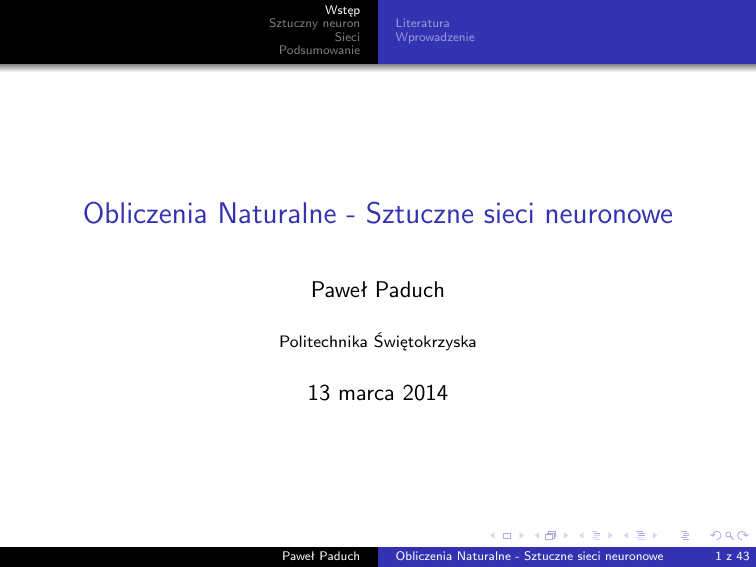 Wstęp
Sztuczny neuron
Sieci
Podsumowanie

Literatura
Wprowadzenie

Obliczenia Naturalne - Sztuczne sieci neuronowe

Paweł Paduch

Politechnika Świętokrzyska

13 marca 2014

Paweł Paduch    Obliczenia Naturalne - Sztuczne sieci neuronowe    1 z 43